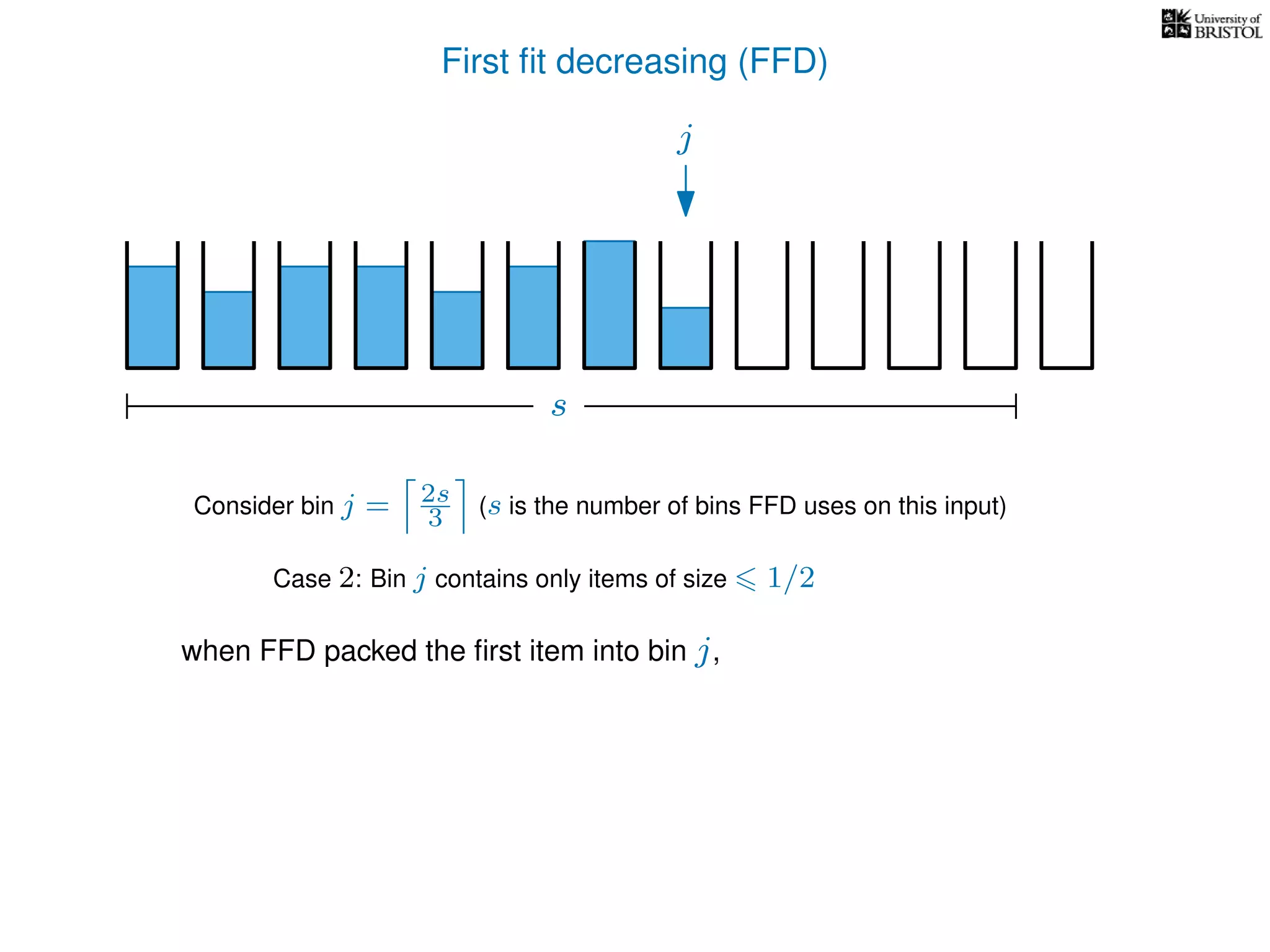 University of BRISTOL

First fit decreasing (FFD)

$j$

$s$

Consider bin $j = \left\lceil \frac{2s}{3} \right\rceil$ ($s$ is the number of bins FFD uses on this input)

Case $2$: Bin $j$ contains only items of size $\leqslant 1/2$

when FFD packed the first item into bin $j$,